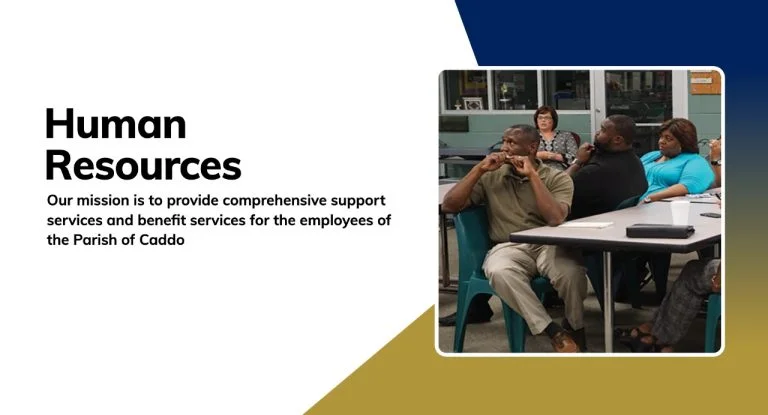 Human Resources

Our mission is to provide comprehensive support services and benefit services for the employees of the Parish of Caddo